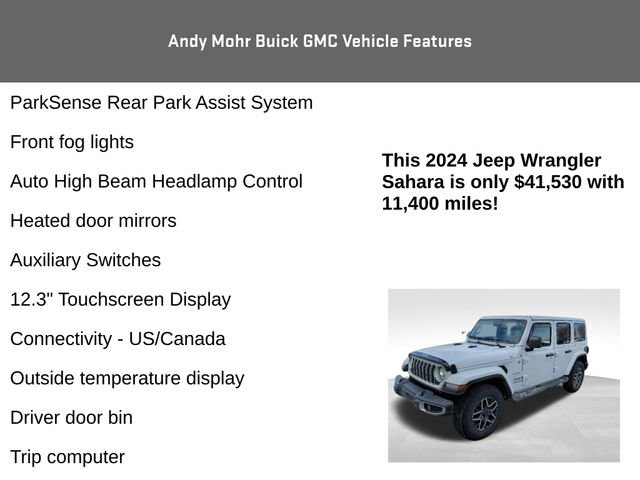 Andy Mohr Buick GMC Vehicle Features

ParkSense Rear Park Assist System

Front fog lights

Auto High Beam Headlamp Control

Heated door mirrors

Auxiliary Switches

12.3" Touchscreen Display

Connectivity - US/Canada

Outside temperature display

Driver door bin

Trip computer

This 2024 Jeep Wrangler Sahara is only $41,530 with 11,400 miles!